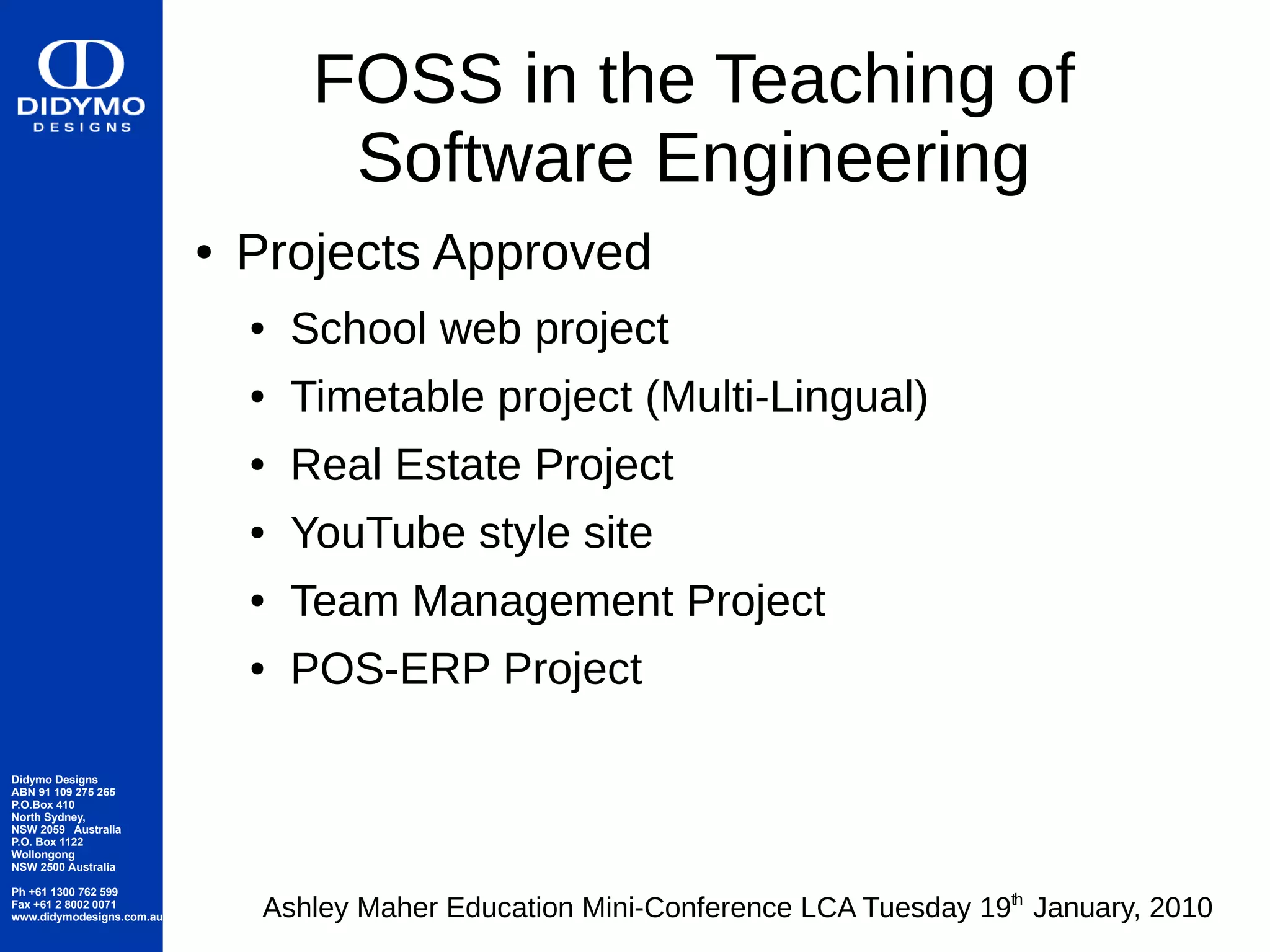 DIDYMO
DESIGNS

FOSS in the Teaching of Software Engineering

• Projects Approved
• School web project
• Timetable project (Multi-Lingual)
• Real Estate Project
• YouTube style site
• Team Management Project
• POS-ERP Project

Didymo Designs
ABN 91 109 275 265
P.O.Box 410
North Sydney,
NSW 2059 Australia
P.O. Box 1122
Wollongong
NSW 2500 Australia

Ph +61 1300 762 599
Fax +61 2 8002 0071
www.didymodesigns.com.au

Ashley Maher Education Mini-Conference LCA Tuesday 19$^{th}$ January, 2010